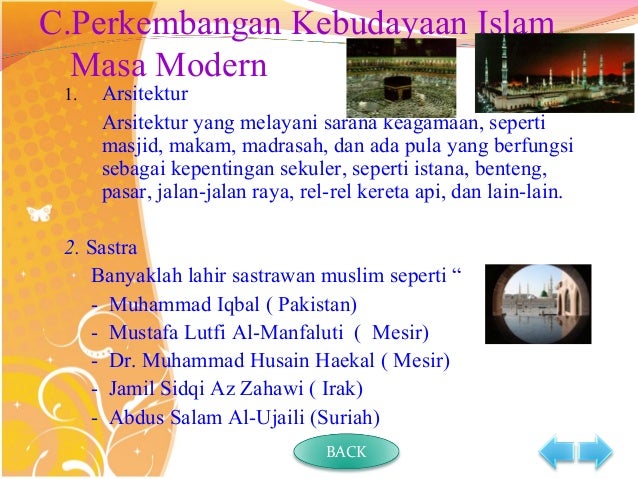 C.Perkembangan Kebudayaan Islam Masa Modern

1. Arsitektur

Arsitektur yang melayani sarana keagamaan, seperti masjid, makam, madrasah, dan ada pula yang berfungsi sebagai kepentingan sekuler, seperti istana, benteng, pasar, jalan-jalan raya, rel-rel kereta api, dan lain-lain.

2. Sastra

Banyaklah lahir sastrawan muslim seperti “

- Muhammad Iqbal ( Pakistan)
- Mustafa Lutfi Al-Manfaluti ( Mesir)
- Dr. Muhammad Husain Haekal ( Mesir)
- Jamil Sidqi Az Zahawi ( Irak)
- Abdus Salam Al-Ujaili (Suriah)

BACK